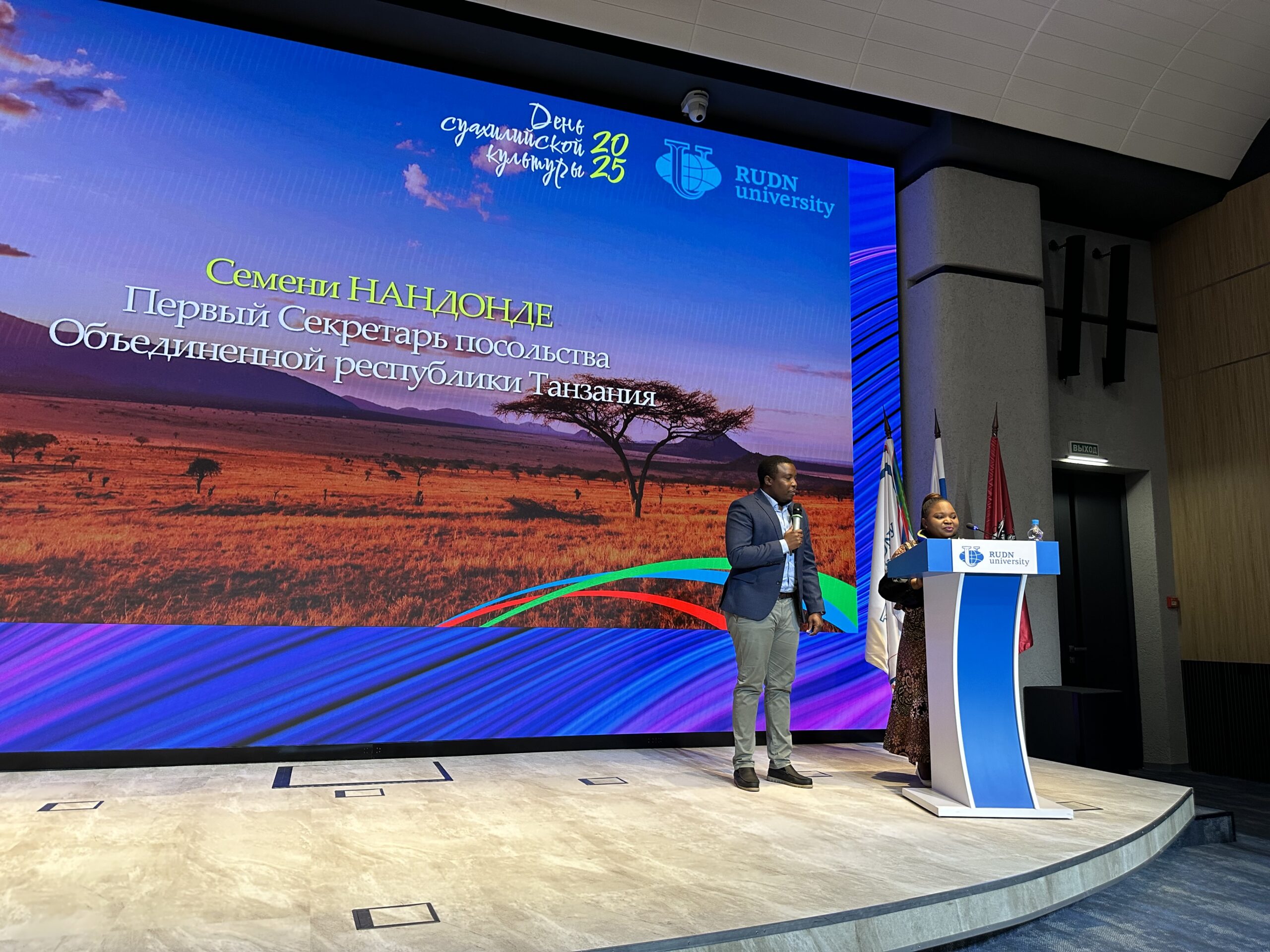 День суахилийской культуры 2025

RUDN university

Семени НАНДОНДЕ
Первый Секретарь посольства
Объединенной республики Танзания

ВЫХОД

RUDN university